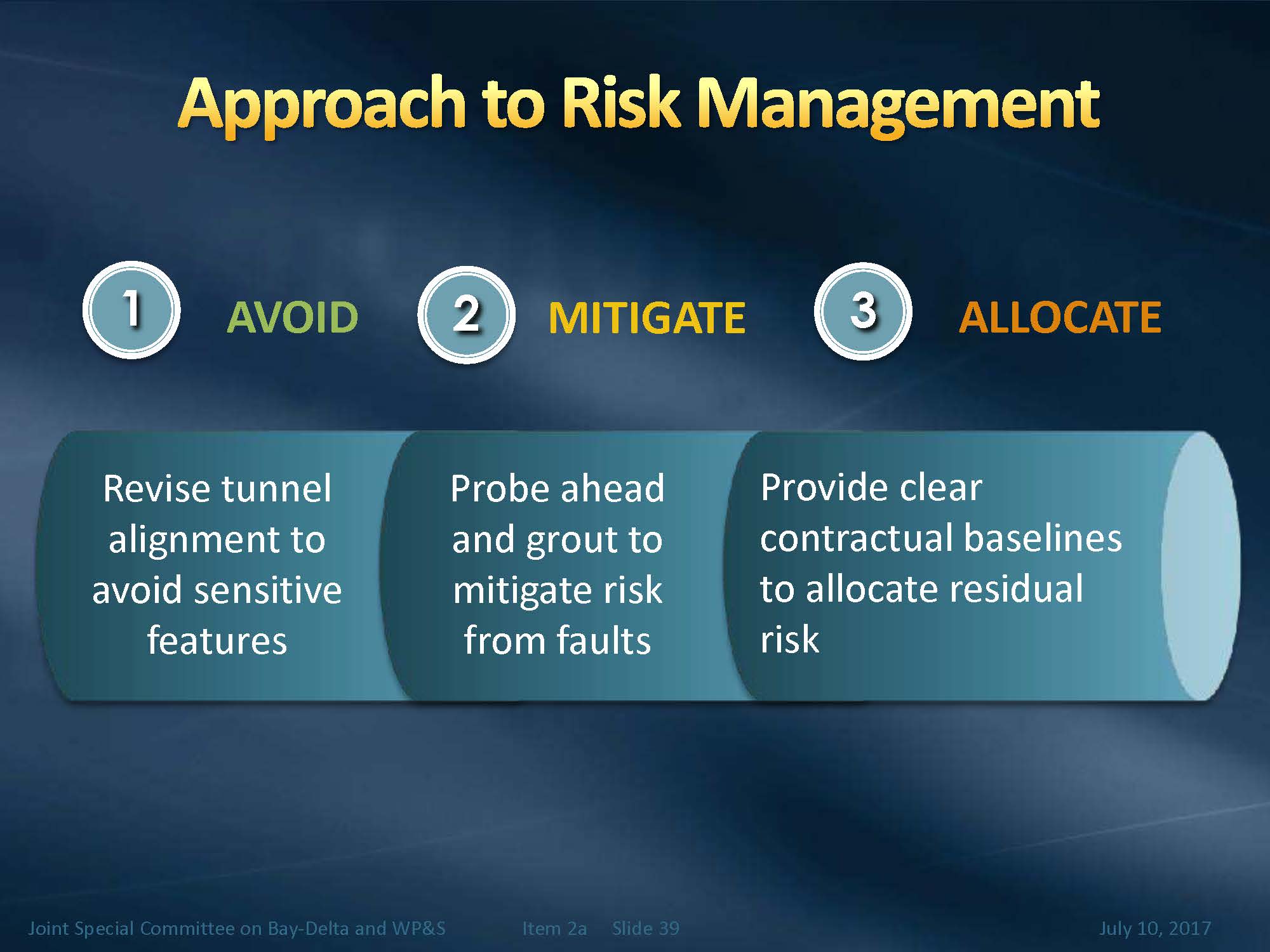 Approach to Risk Management

1 AVOID

2 MITIGATE

3 ALLOCATE

Revise tunnel alignment to avoid sensitive features

Probe ahead and grout to mitigate risk from faults

Provide clear contractual baselines to allocate residual risk

Joint Special Committee on Bay-Delta and WP&S Item 2a Slide 39 July 10, 2017